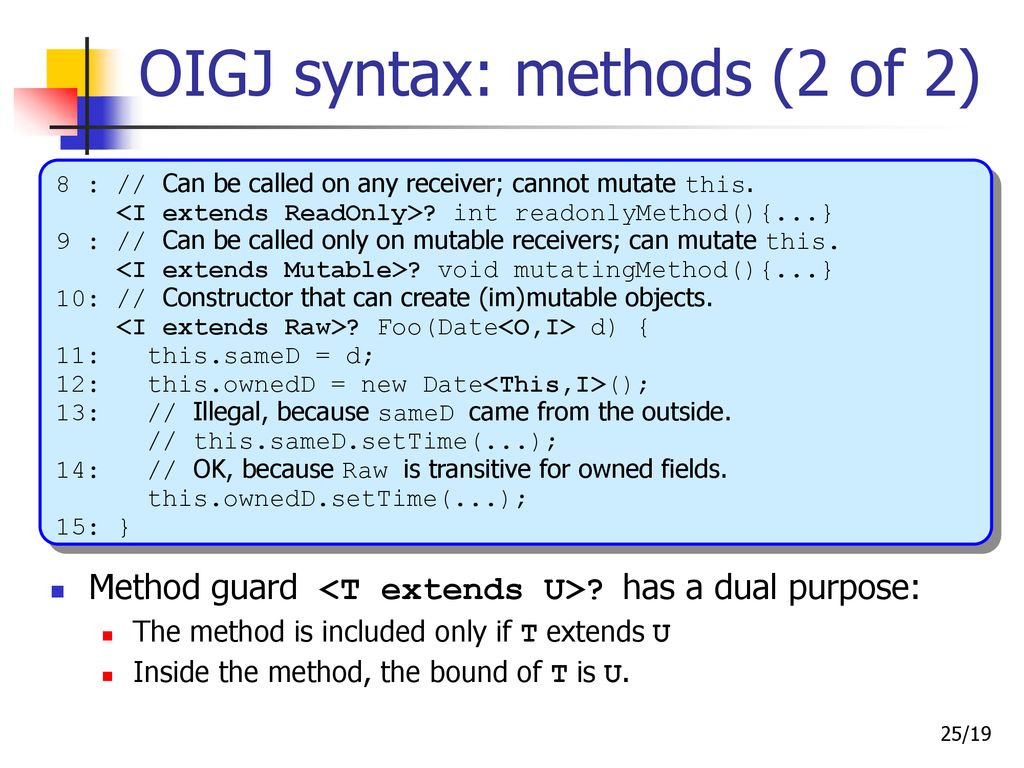 OIGJ syntax: methods (2 of 2)

8 : // Can be called on any receiver; cannot mutate this.
<I extends ReadOnly>? int readonlyMethod(){...}
9 : // Can be called only on mutable receivers; can mutate this.
<I extends Mutable>? void mutatingMethod(){...}
10: // Constructor that can create (im)mutable objects.
<I extends Raw>? Foo(Date<O,I> d) {
11: this.sameD = d;
12: this.ownedD = new Date<This,I>();
13: // Illegal, because sameD came from the outside.
// this.sameD.setTime(...);
14: // OK, because Raw is transitive for owned fields.
this.ownedD.setTime(...);
15: }

Method guard <T extends U>? has a dual purpose:

The method is included only if T extends U

Inside the method, the bound of T is U.

25/19